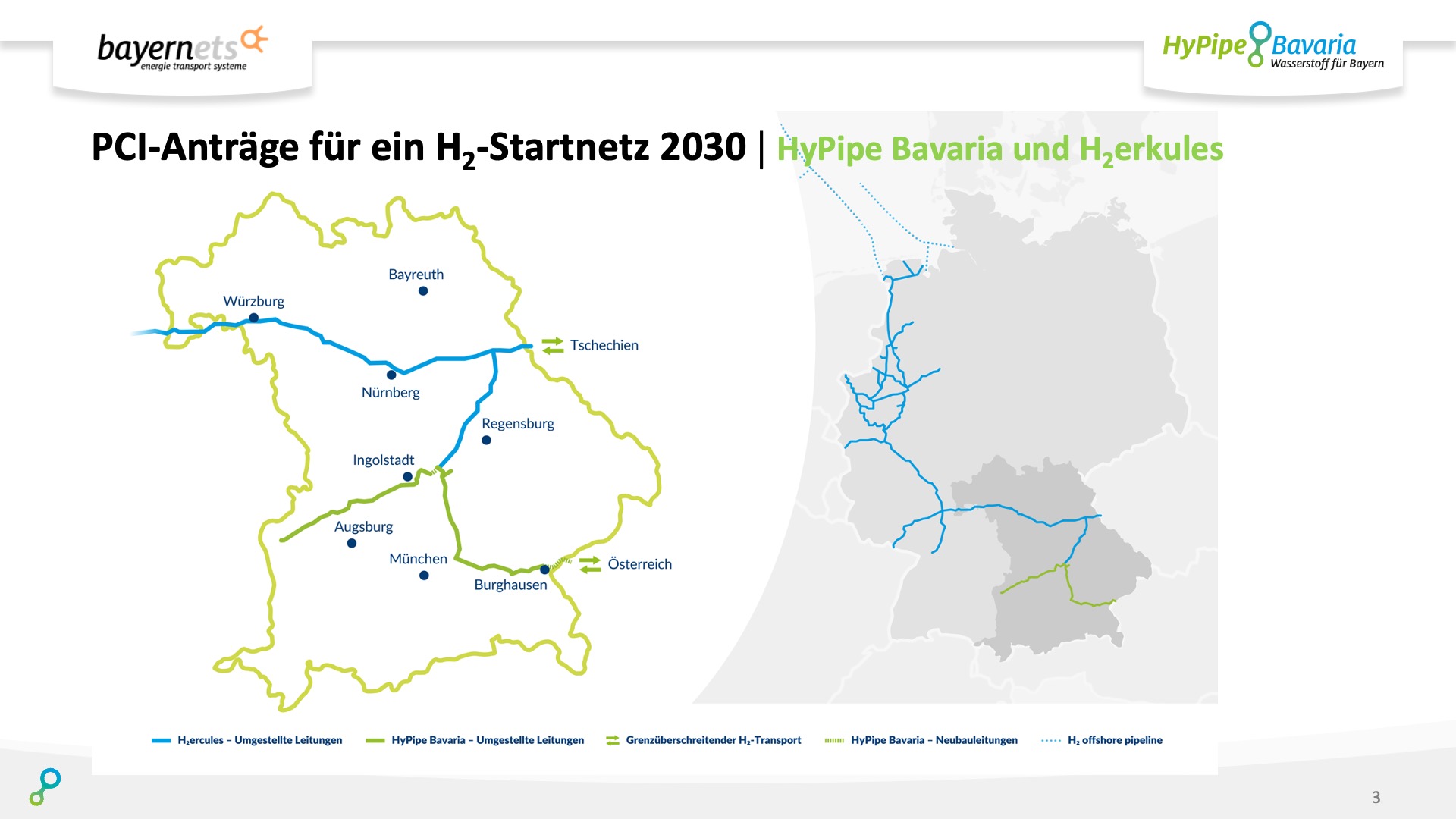 bayernets
energie transport systeme

HyPipe Bavaria
Wasserstoff für Bayern

PCI-Anträge für ein $H_2$-Startnetz 2030 | HyPipe Bavaria und $H_2$erkules

Bayreuth
Würzburg
Tschechien
Nürnberg
Regensburg
Ingolstadt
Augsburg
München
Burghausen
Österreich

$H_2$ercules – Umgestellte Leitungen
HyPipe Bavaria – Umgestellte Leitungen
Grenzüberschreitender $H_2$-Transport
HyPipe Bavaria – Neubauleitungen
$H_2$ offshore pipeline

3